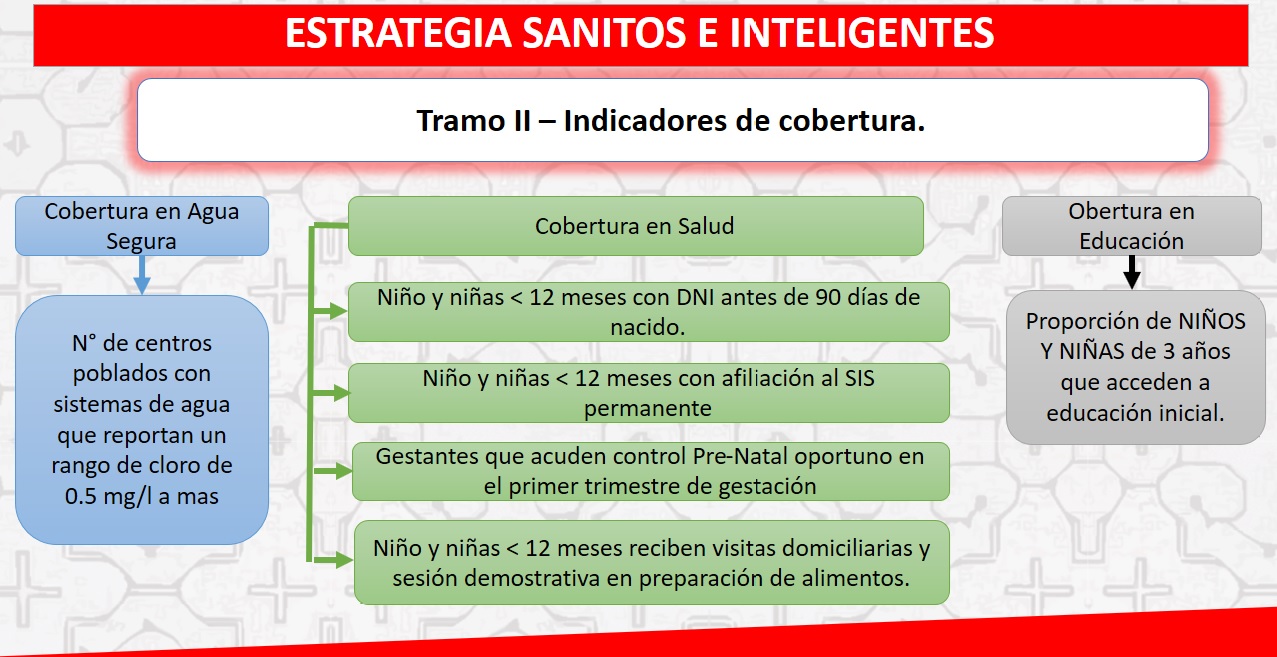 ESTRATEGIA SANITOS E INTELIGENTES

Tramo II – Indicadores de cobertura.

Cobertura en Agua Segura

N° de centros poblados con sistemas de agua que reportan un rango de cloro de 0.5 mg/l a mas

Cobertura en Salud

Niño y niñas < 12 meses con DNI antes de 90 días de nacido.

Niño y niñas < 12 meses con afiliación al SIS permanente

Gestantes que acuden control Pre-Natal oportuno en el primer trimestre de gestación

Niño y niñas < 12 meses reciben visitas domiciliarias y sesión demostrativa en preparación de alimentos.

Obertura en Educación

Proporción de NIÑOS Y NIÑAS de 3 años que acceden a educación inicial.